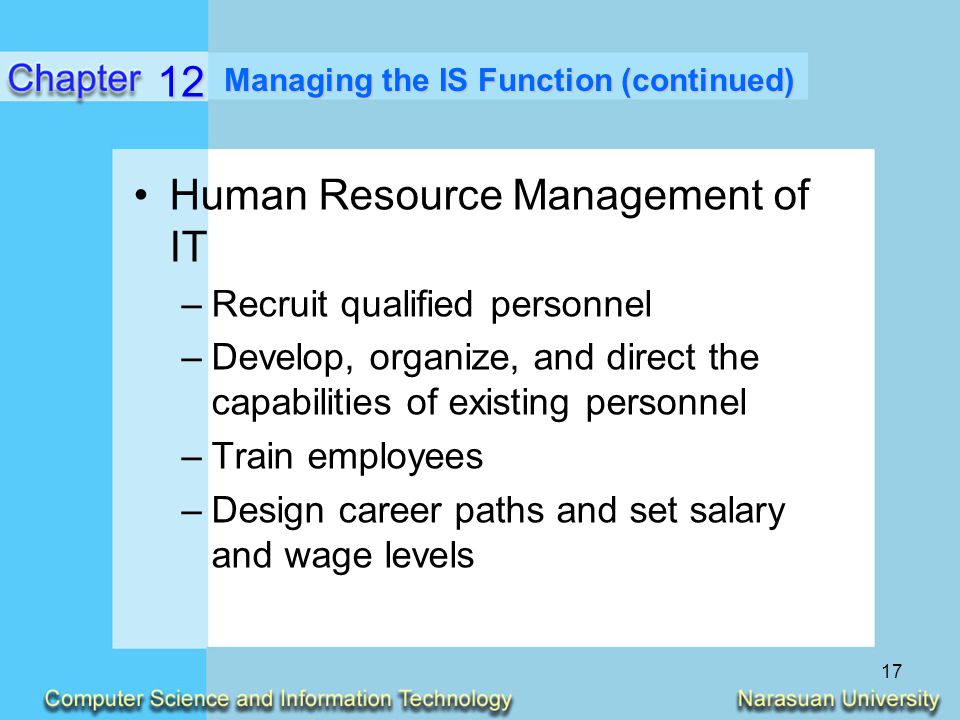 Chapter 12 Managing the IS Function (continued)

• Human Resource Management of IT
– Recruit qualified personnel
– Develop, organize, and direct the capabilities of existing personnel
– Train employees
– Design career paths and set salary and wage levels

17

Computer Science and Information Technology

Narasuan University